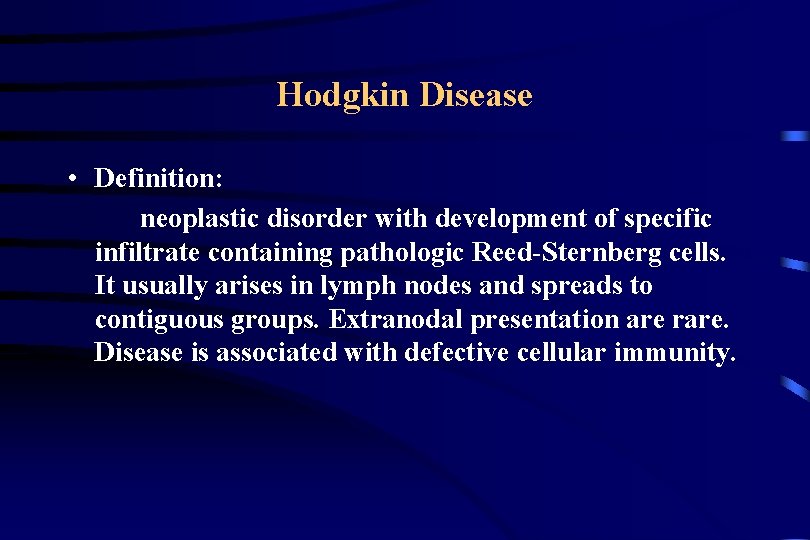 Hodgkin Disease

• Definition:

neoplastic disorder with development of specific infiltrate containing pathologic Reed-Sternberg cells. It usually arises in lymph nodes and spreads to contiguous groups. Extranodal presentation are rare. Disease is associated with defective cellular immunity.